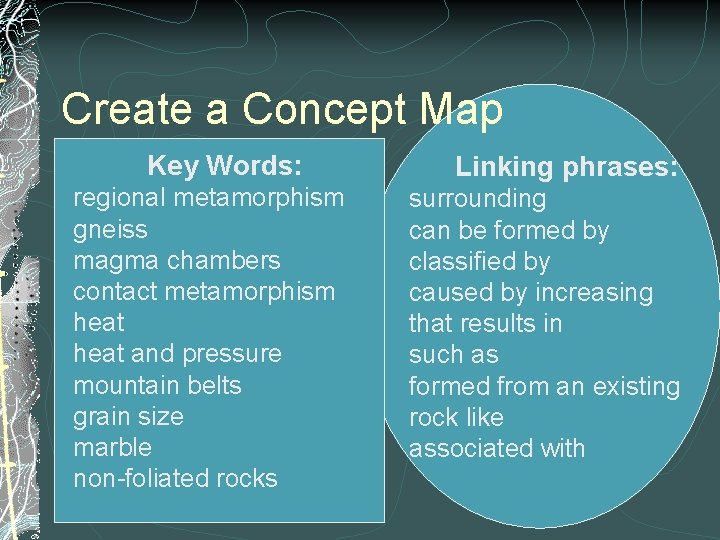 Create a Concept Map

Key Words:
regional metamorphism
gneiss
magma chambers
contact metamorphism
heat
heat and pressure
mountain belts
grain size
marble
non-foliated rocks

Linking phrases:
surrounding
can be formed by
classified by
caused by increasing
that results in
such as
formed from an existing rock like
associated with